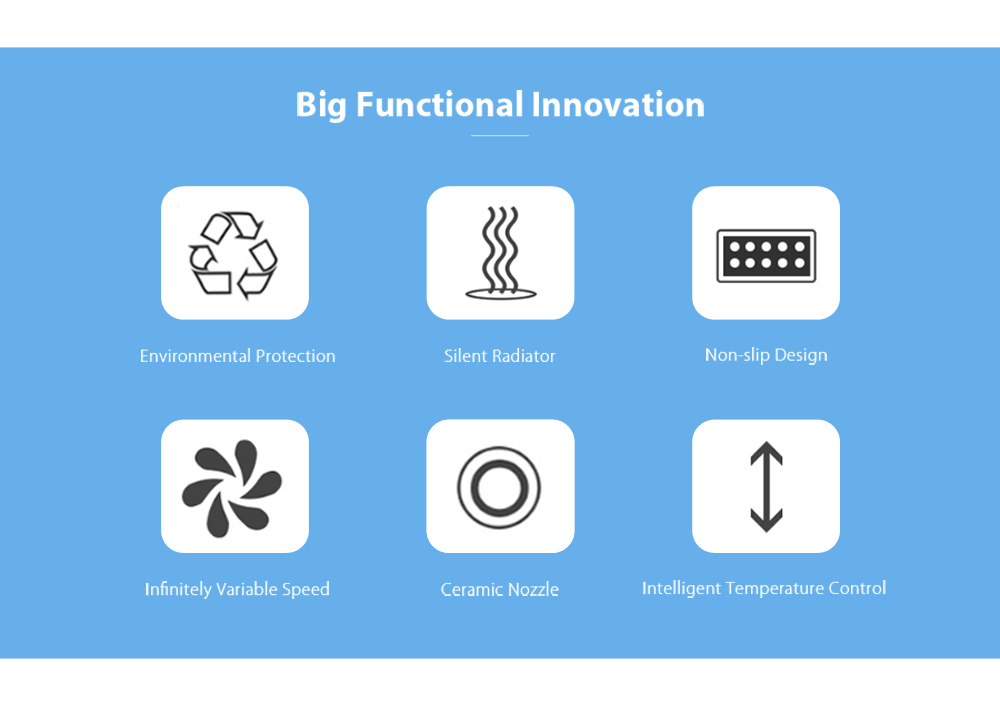 Big Functional Innovation

Environmental Protection

Silent Radiator

Non-slip Design

Infinitely Variable Speed

Ceramic Nozzle

Intelligent Temperature Control